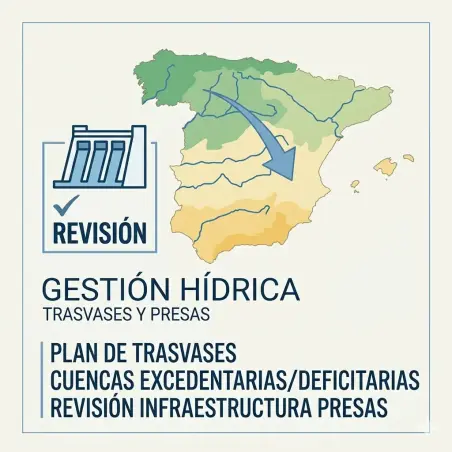 REVISIÓN

GESTIÓN HÍDRICA
TRASVASES Y PRESAS

PLAN DE TRASVASES
CUENCAS EXCEDENTARIAS/DEFICITARIAS
REVISIÓN INFRAESTRUCTURA PRESAS